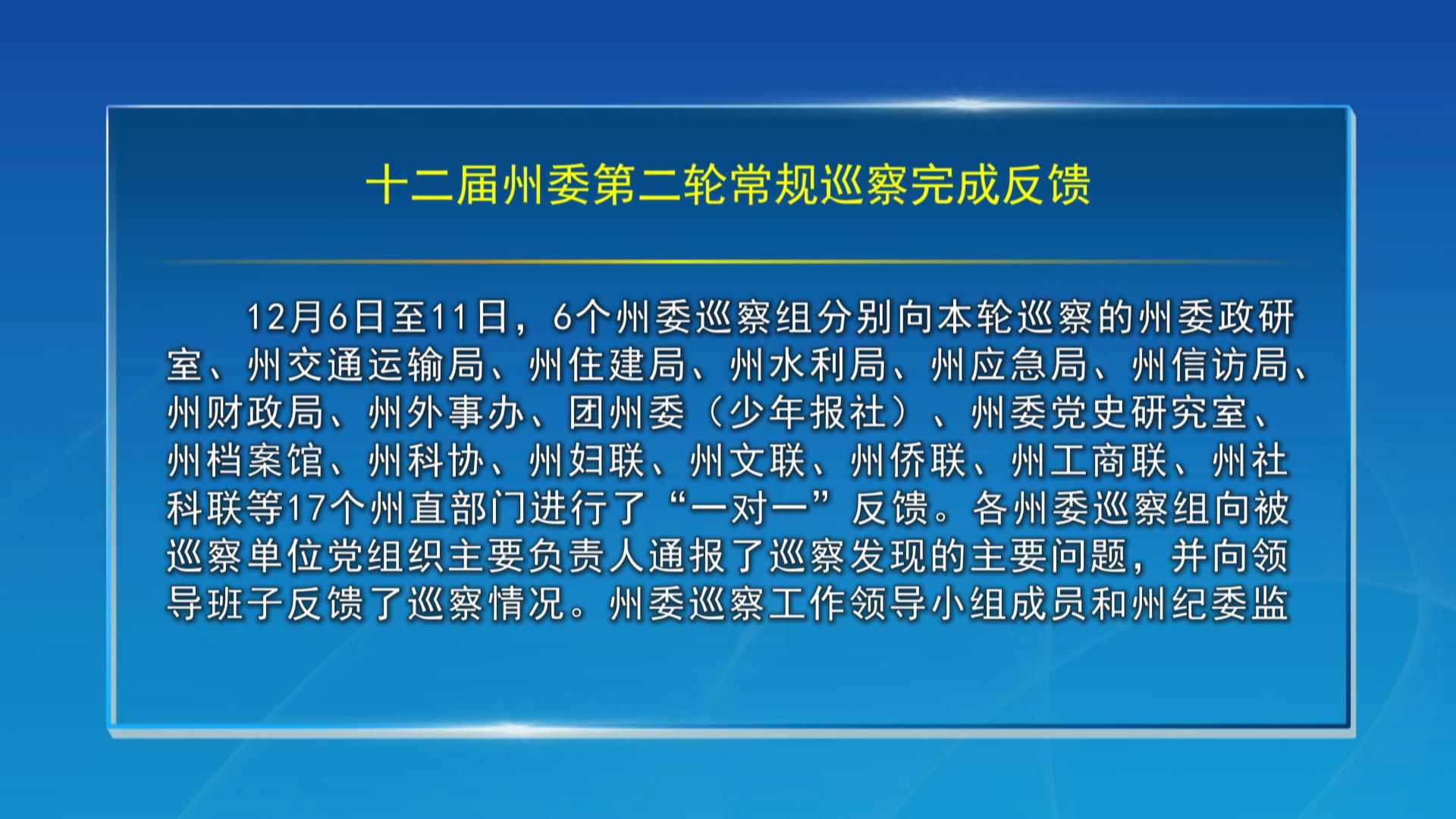 十二届州委第二轮常规巡察完成反馈

12月6日至11日，6个州委巡察组分别向本轮巡察的州委政研室、州交通运输局、州住建局、州水利局、州应急局、州信访局、州财政局、州外事办、团州委（少年报社）、州委党史研究室、州档案馆、州科协、州妇联、州文联、州侨联、州工商联、州社科联等17个州直部门进行了“一对一”反馈。各州委巡察组向被巡察单位党组织主要负责人通报了巡察发现的主要问题，并向领导班子反馈了巡察情况。州委巡察工作领导小组成员和州纪委监